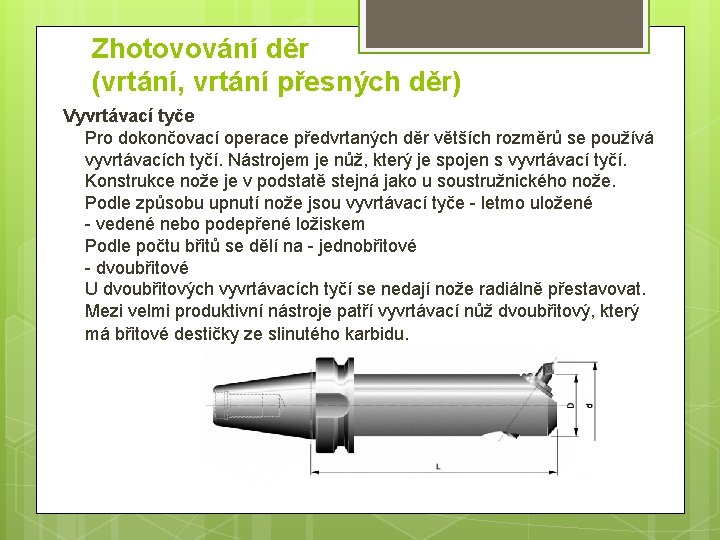 Zhotovování děr
(vrtání, vrtání přesných děr)

Vyvrtávací tyče

Pro dokončovací operace předvrtaných děr větších rozměrů se používá vyvrtávacích tyčí. Nástrojem je nůž, který je spojen s vyvrtávací tyčí. Konstrukce nože je v podstatě stejná jako u soustružnického nože.
Podle způsobu upnutí nože jsou vyvrtávací tyče - letmo uložené
- vedené nebo podepřené ložiskem
Podle počtu břitů se dělí na - jednobřitové
- dvoubřitové
U dvoubřitových vyvrtávacích tyčí se nedají nože radiálně přestavovat.
Mezi velmi produktivní nástroje patří vyvrtávací nůž dvoubřitový, který má břitové destičky ze slinutého karbidu.

D
d
L